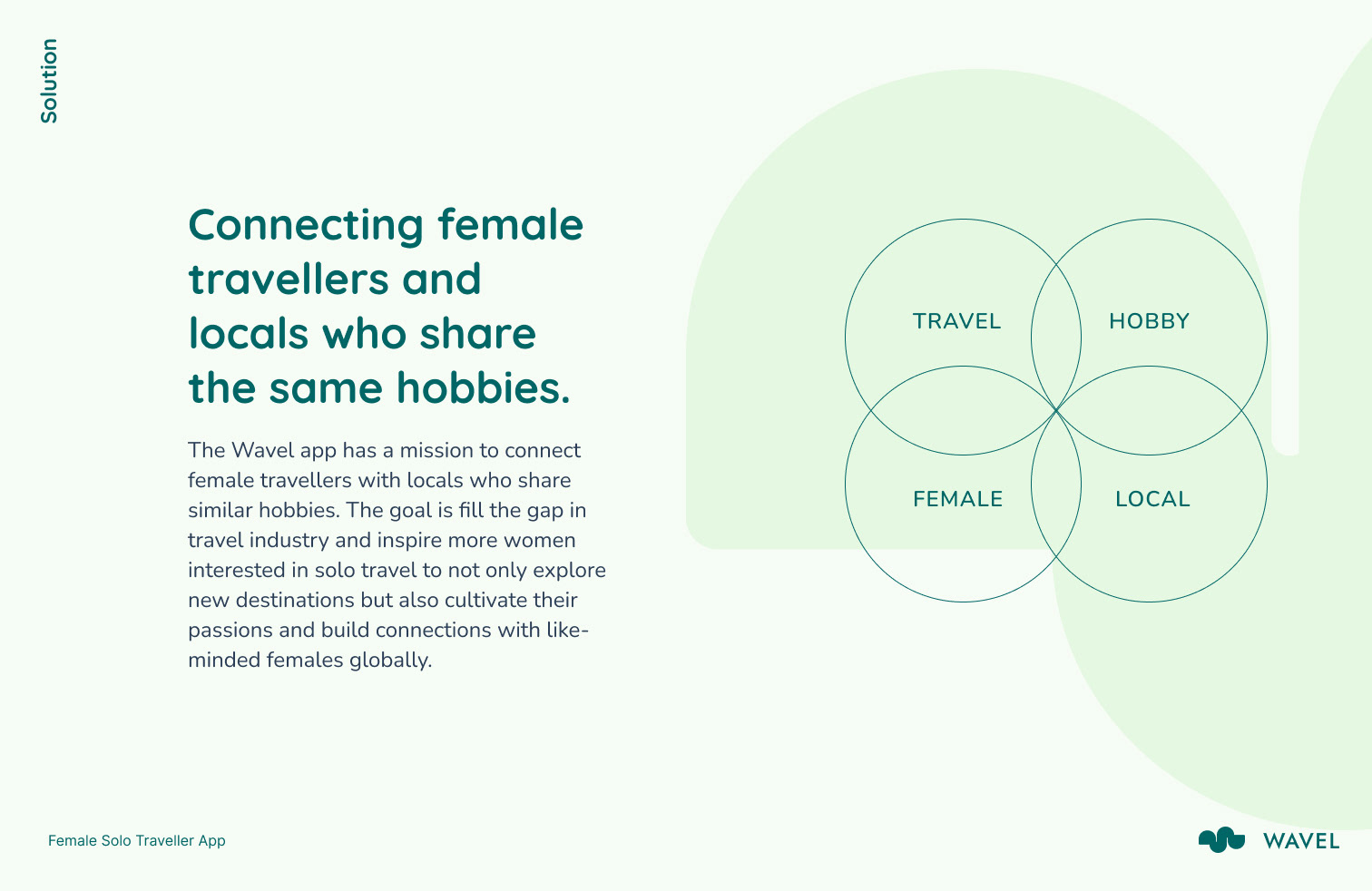 Solution

Connecting female travellers and locals who share the same hobbies.

The Wavel app has a mission to connect female travellers with locals who share similar hobbies. The goal is fill the gap in travel industry and inspire more women interested in solo travel to not only explore new destinations but also cultivate their passions and build connections with like-minded females globally.

TRAVEL
HOBBY
FEMALE
LOCAL

Female Solo Traveller App

WAVEL